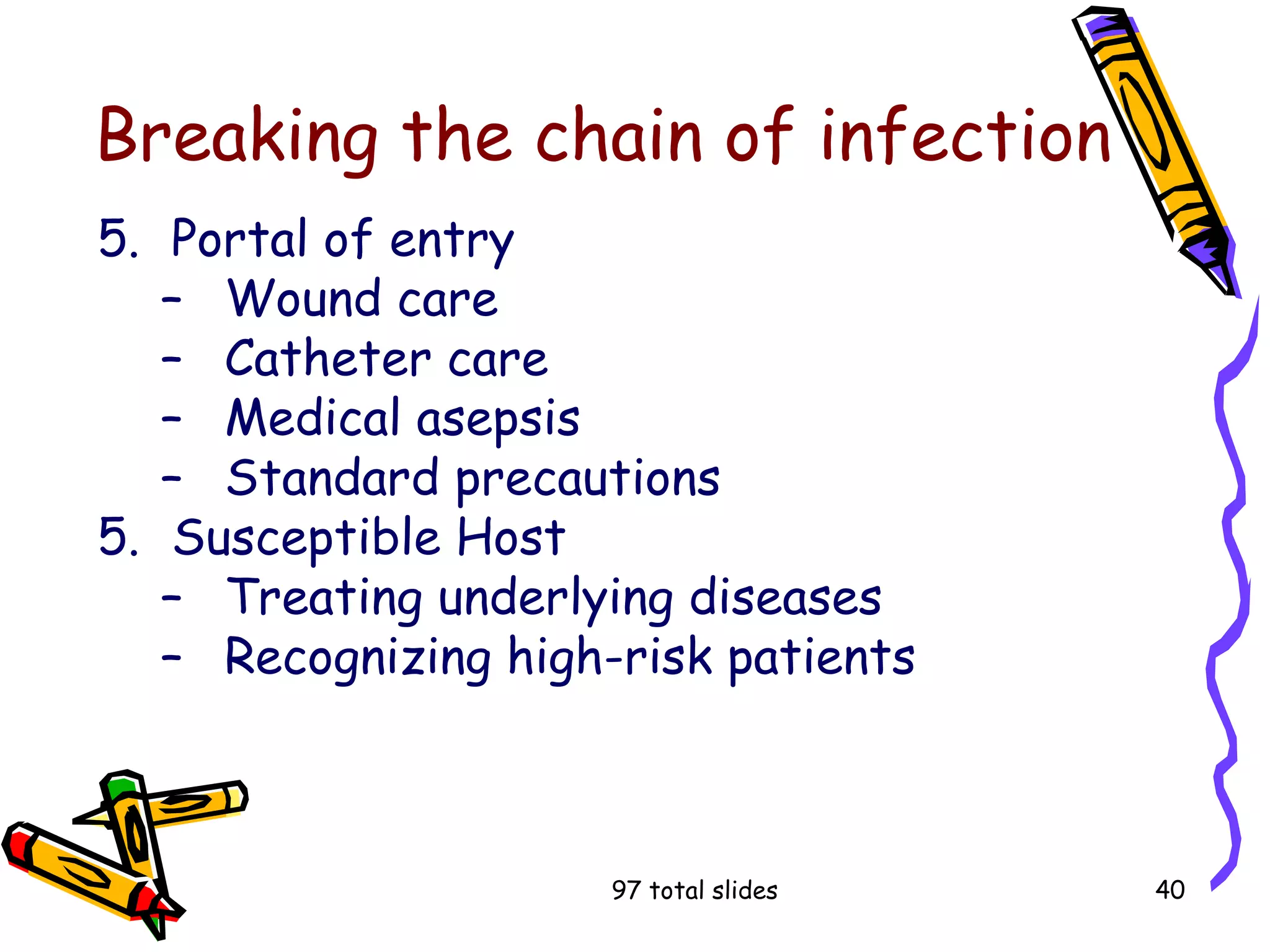 Breaking the chain of infection

5. Portal of entry
– Wound care
– Catheter care
– Medical asepsis
– Standard precautions
5. Susceptible Host
– Treating underlying diseases
– Recognizing high-risk patients

97 total slides

40